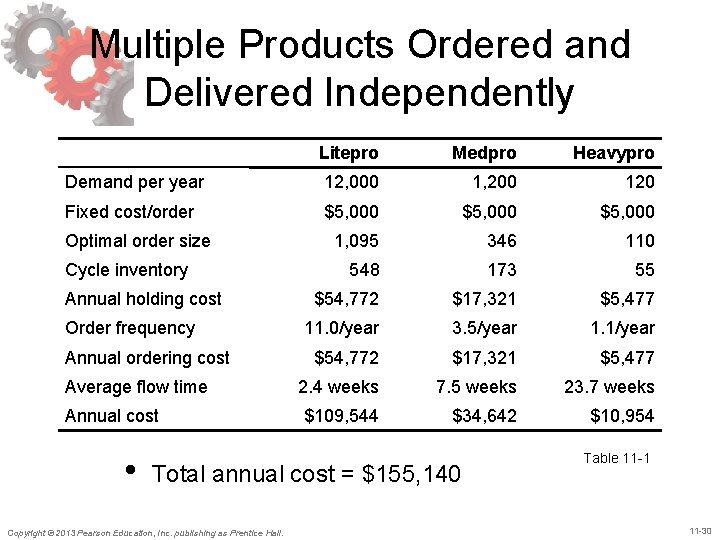 Multiple Products Ordered and Delivered Independently

| | Litepro | Medpro | Heavypro |
|---|---|---|---|
| Demand per year | 12,000 | 1,200 | 120 |
| Fixed cost/order | \$5,000 | \$5,000 | \$5,000 |
| Optimal order size | 1,095 | 346 | 110 |
| Cycle inventory | 548 | 173 | 55 |
| Annual holding cost | \$54,772 | \$17,321 | \$5,477 |
| Order frequency | 11.0/year | 3.5/year | 1.1/year |
| Annual ordering cost | \$54,772 | \$17,321 | \$5,477 |
| Average flow time | 2.4 weeks | 7.5 weeks | 23.7 weeks |
| Annual cost | \$109,544 | \$34,642 | \$10,954 |

Table 11-1

• Total annual cost = \$155,140

Copyright © 2013 Pearson Education, Inc. publishing as Prentice Hall.

11-30